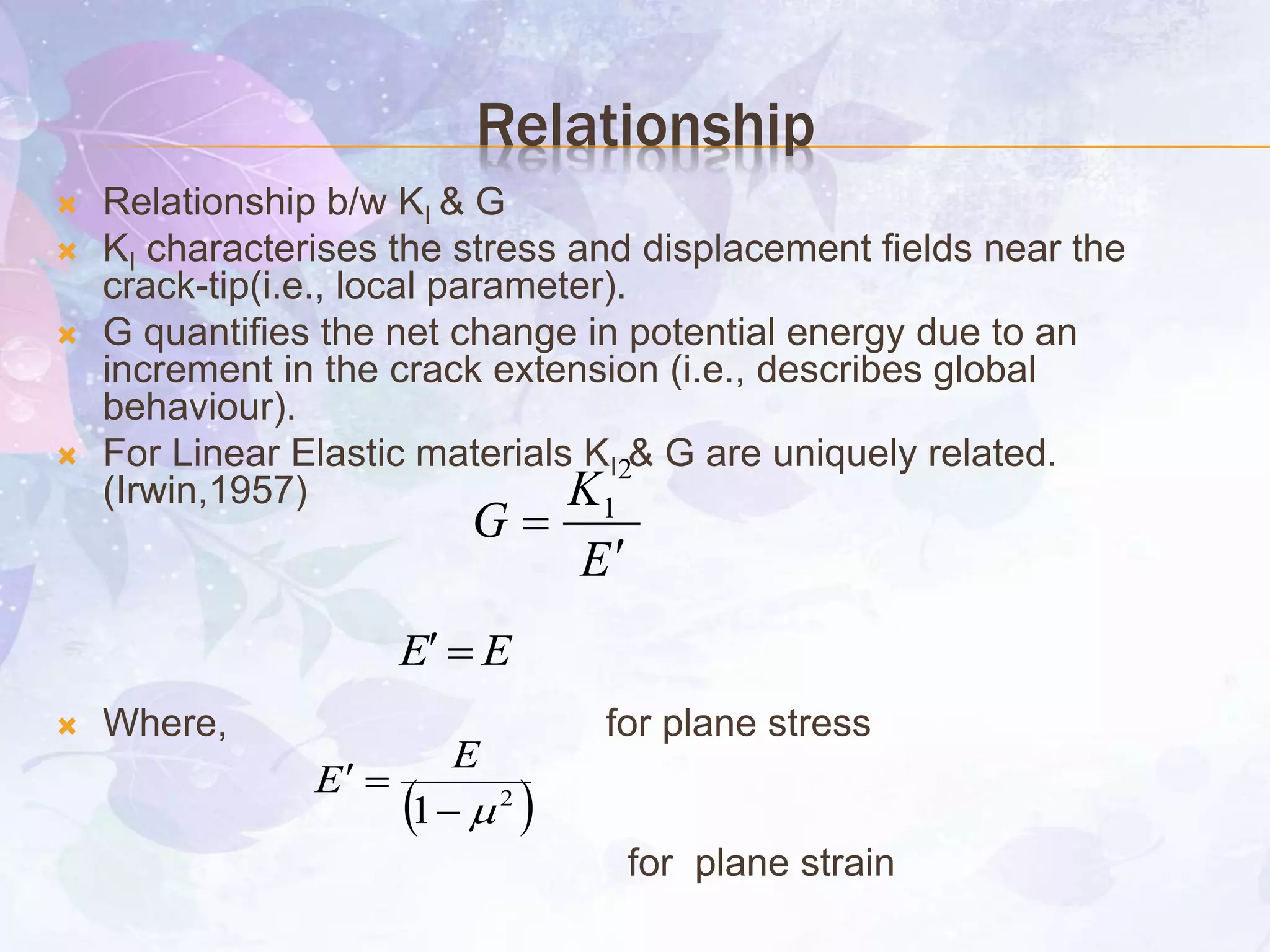 Relationship

Relationship b/w $K_I$ & G

$K_I$ characterises the stress and displacement fields near the crack-tip(i.e., local parameter).

G quantifies the net change in potential energy due to an increment in the crack extension (i.e., describes global behaviour).

For Linear Elastic materials $K_I$ & G are uniquely related. (Irwin,1957)

$G = \frac{K_1^2}{E'}$

$E' = E$

Where, for plane stress

$E' = \frac{E}{(1-\mu^2)}$

for plane strain